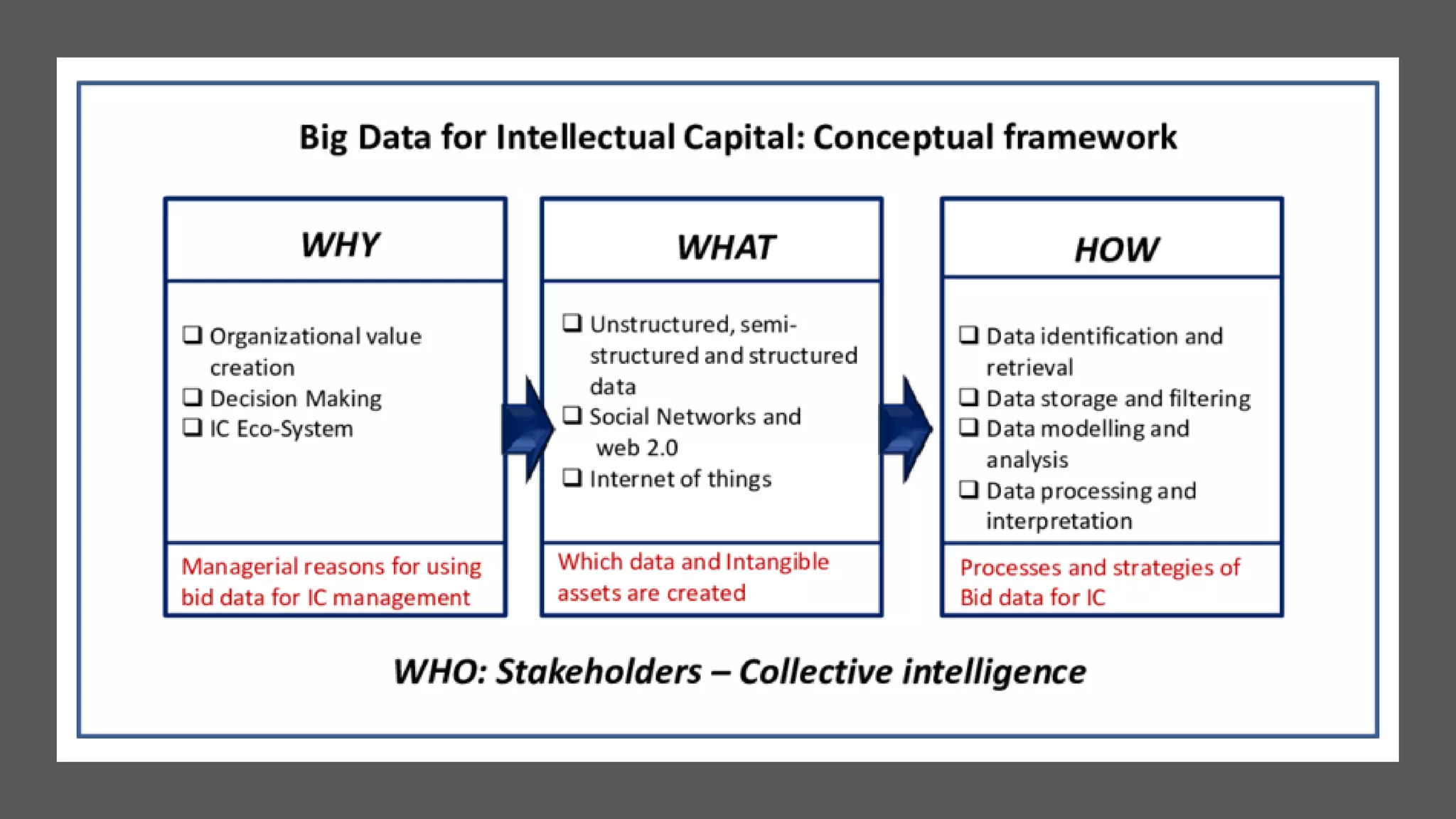 Big Data for Intellectual Capital: Conceptual framework

WHY

❑ Organizational value creation
❑ Decision Making
❑ IC Eco-System

Managerial reasons for using bid data for IC management

WHAT

❑ Unstructured, semi-structured and structured data
❑ Social Networks and web 2.0
❑ Internet of things

Which data and Intangible assets are created

HOW

❑ Data identification and retrieval
❑ Data storage and filtering
❑ Data modelling and analysis
❑ Data processing and interpretation

Processes and strategies of Bid data for IC

WHO: Stakeholders – Collective intelligence